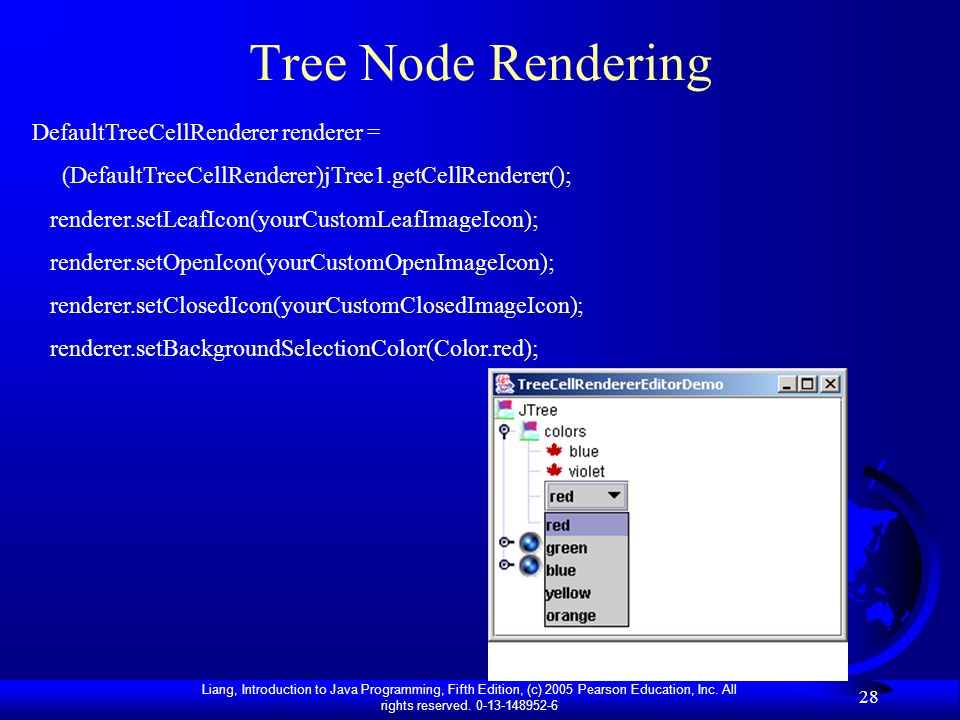 Tree Node Rendering

DefaultTreeCellRenderer renderer =
(DefaultTreeCellRenderer)jTree1.getCellRenderer();
renderer.setLeafIcon(yourCustomLeafImageIcon);
renderer.setOpenIcon(yourCustomOpenImageIcon);
renderer.setClosedIcon(yourCustomClosedImageIcon);
renderer.setBackgroundSelectionColor(Color.red);

TreeCellRendererEditorDemo
JTree
colors
blue
violet
red
red
green
blue
yellow
orange

Liang, Introduction to Java Programming, Fifth Edition, (c) 2005 Pearson Education, Inc. All rights reserved. 0-13-148952-6

28